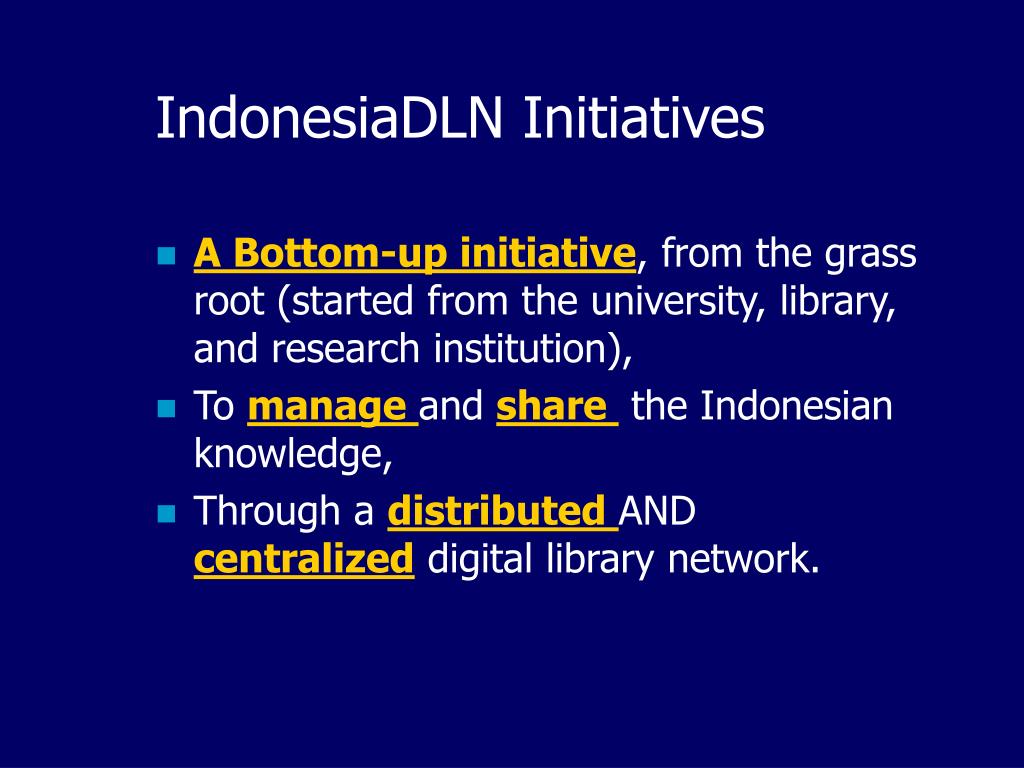 IndonesiaDLN Initiatives

A Bottom-up initiative, from the grass root (started from the university, library, and research institution),

To manage and share the Indonesian knowledge,

Through a distributed AND centralized digital library network.